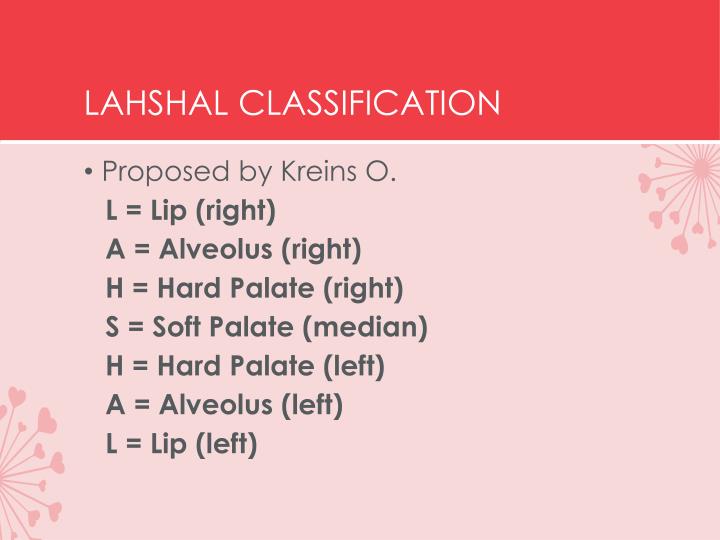 LAHSHAL CLASSIFICATION

• Proposed by Kreins O.
L = Lip (right)
A = Alveolus (right)
H = Hard Palate (right)
S = Soft Palate (median)
H = Hard Palate (left)
A = Alveolus (left)
L = Lip (left)